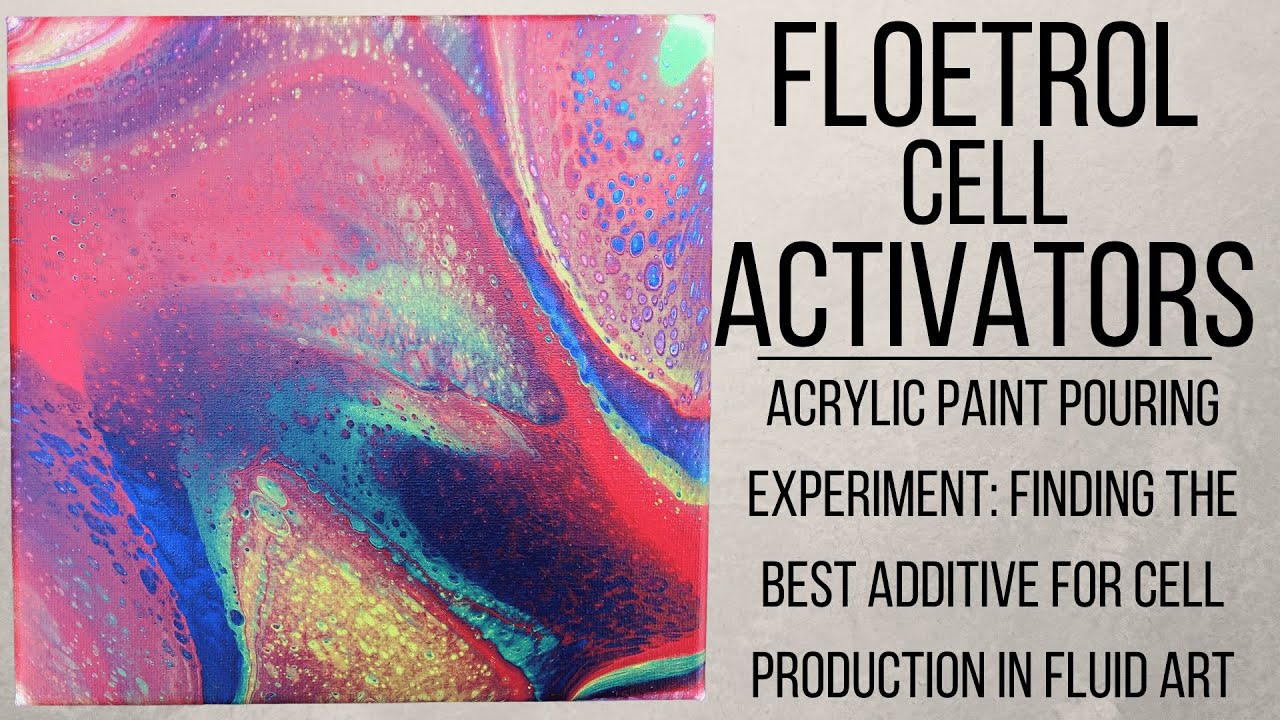 FLOETROL
CELL
ACTIVATORS

ACRYLIC PAINT POURING EXPERIMENT: FINDING THE BEST ADDITIVE FOR CELL PRODUCTION IN FLUID ART